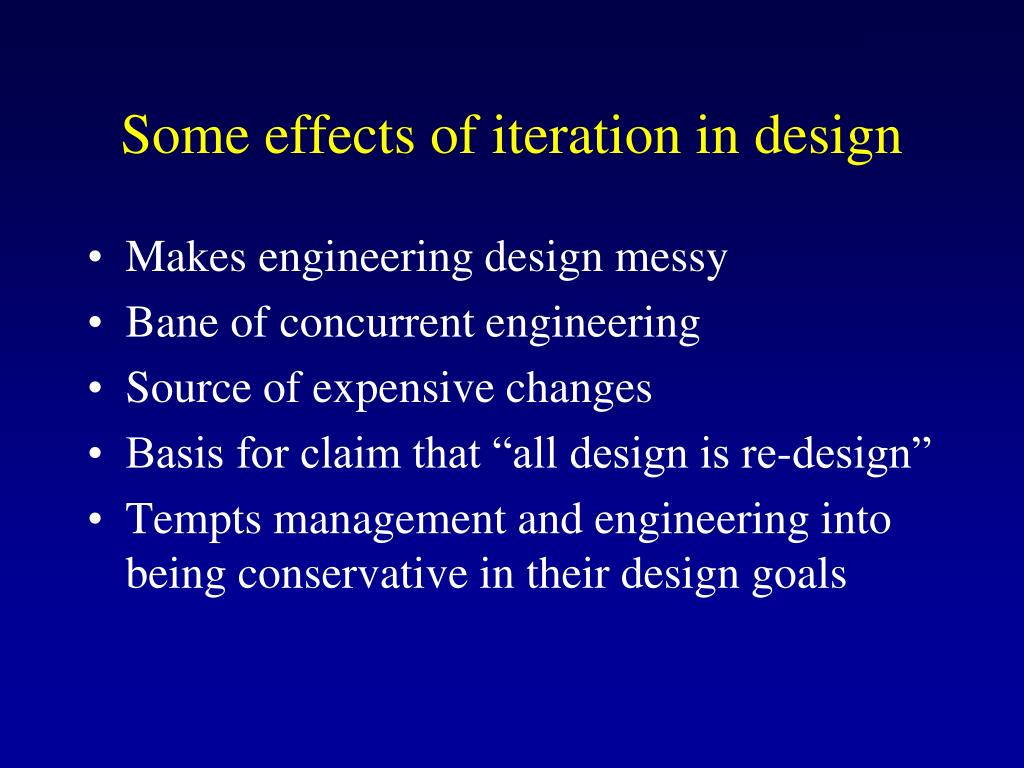 Some effects of iteration in design

• Makes engineering design messy
• Bane of concurrent engineering
• Source of expensive changes
• Basis for claim that “all design is re-design”
• Tempts management and engineering into being conservative in their design goals